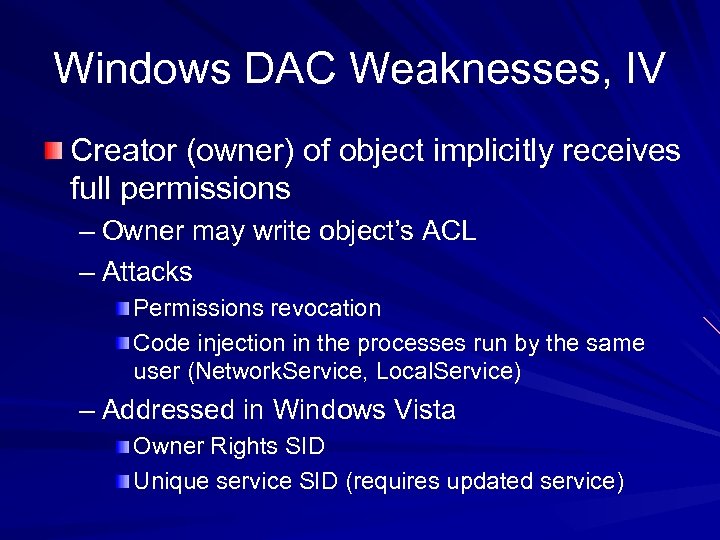 Windows DAC Weaknesses, IV

Creator (owner) of object implicitly receives full permissions

– Owner may write object's ACL

– Attacks

Permissions revocation

Code injection in the processes run by the same user (NetworkService, LocalService)

– Addressed in Windows Vista

Owner Rights SID

Unique service SID (requires updated service)